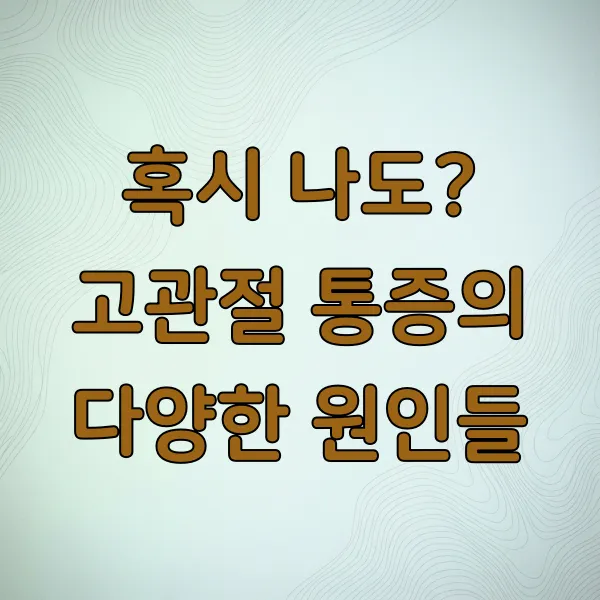 혹시 나도?
고관절 통증의
다양한 원인들